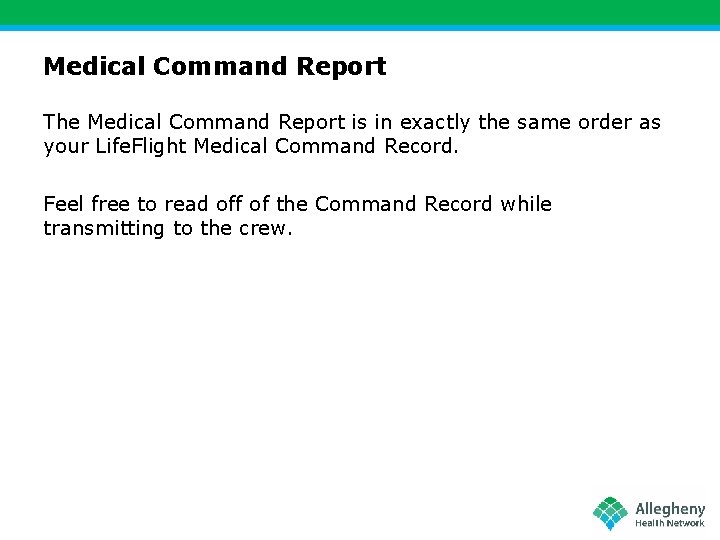 Medical Command Report

The Medical Command Report is in exactly the same order as your LifeFlight Medical Command Record.

Feel free to read off of the Command Record while transmitting to the crew.

Allegheny Health Network